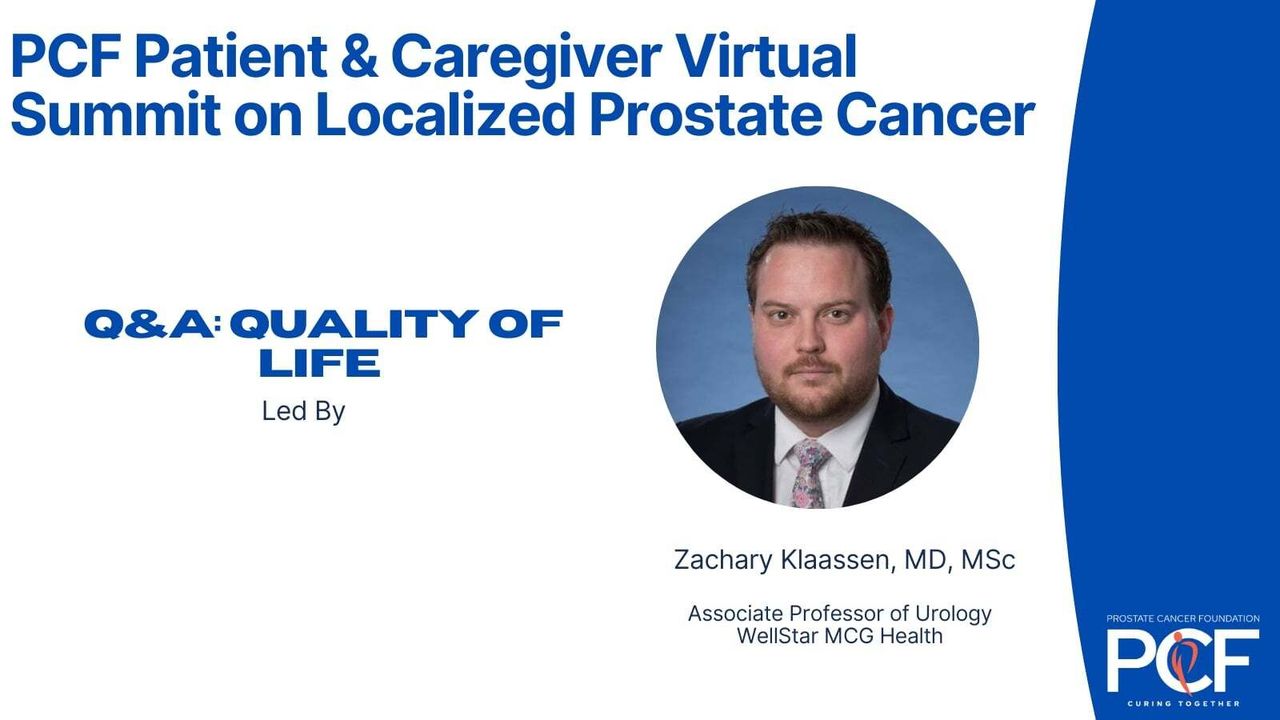 PCF Patient & Caregiver Virtual Summit on Localized Prostate Cancer

Q&A: QUALITY OF LIFE

Led By

Zachary Klaassen, MD, MSc

Associate Professor of Urology
WellStar MCG Health

PROSTATE CANCER FOUNDATION
PCF
CURING TOGETHER